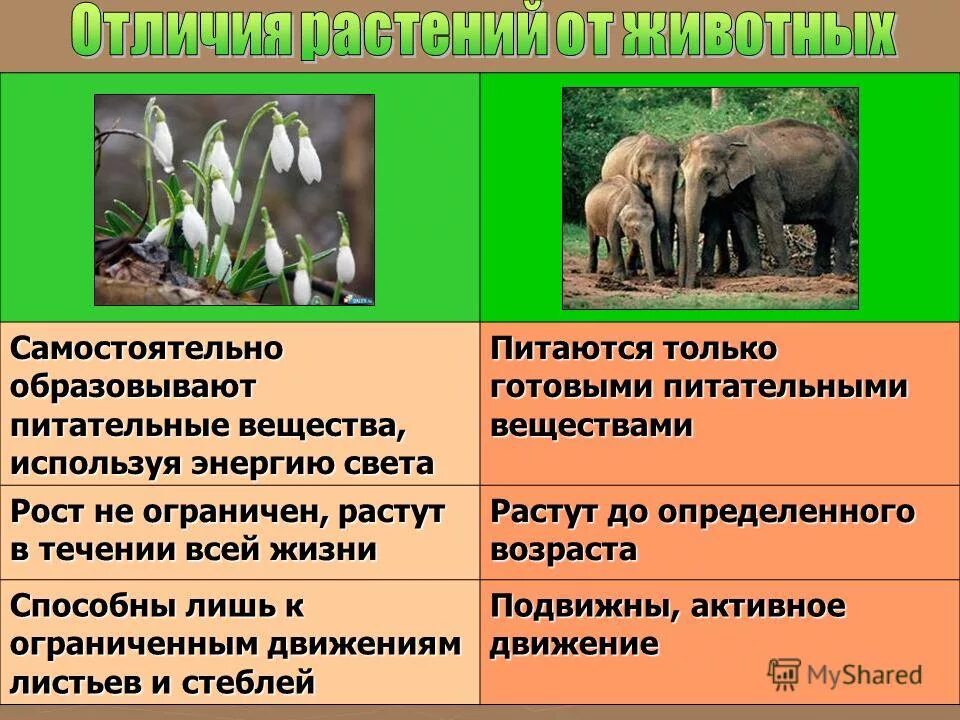 Отличия растений от животных

| | |
|---|---|
| Самостоятельно образовывают питательные вещества, используя энергию света | Питаются только готовыми питательными веществами |
| Рост не ограничен, растут в течении всей жизни | Растут до определенного возраста |
| Способны лишь к ограниченным движениям листьев и стеблей | Подвижны, активное движение |

MyShared